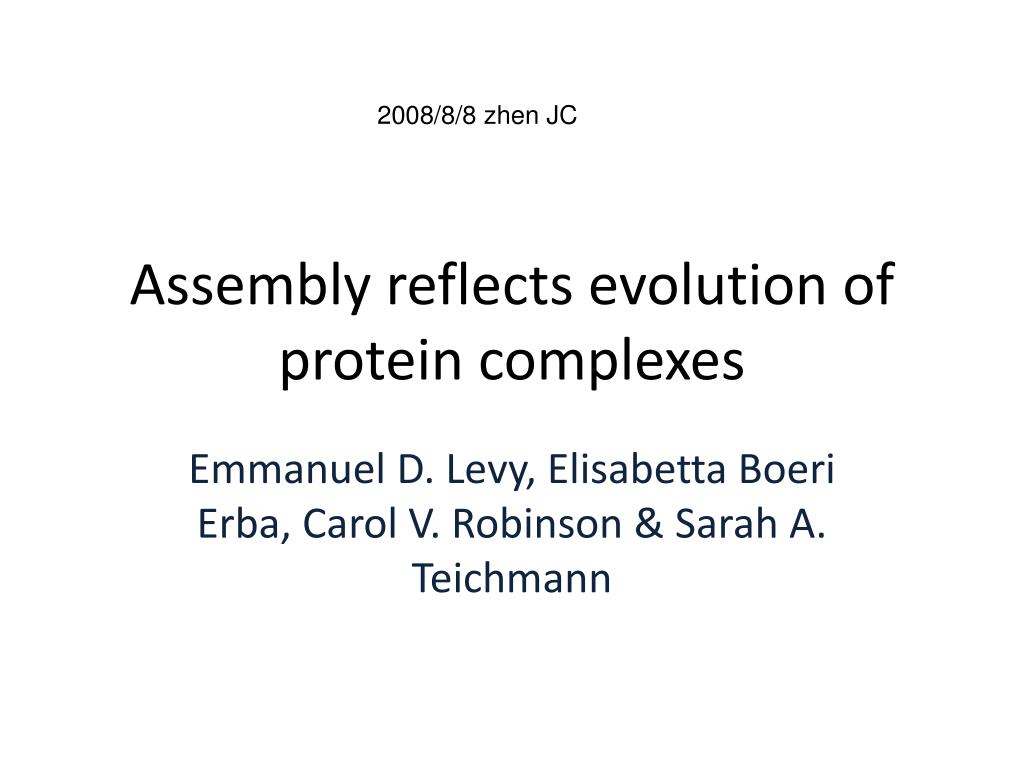 2008/8/8 zhen JC

Assembly reflects evolution of protein complexes

Emmanuel D. Levy, Elisabetta Boeri Erba, Carol V. Robinson & Sarah A. Teichmann